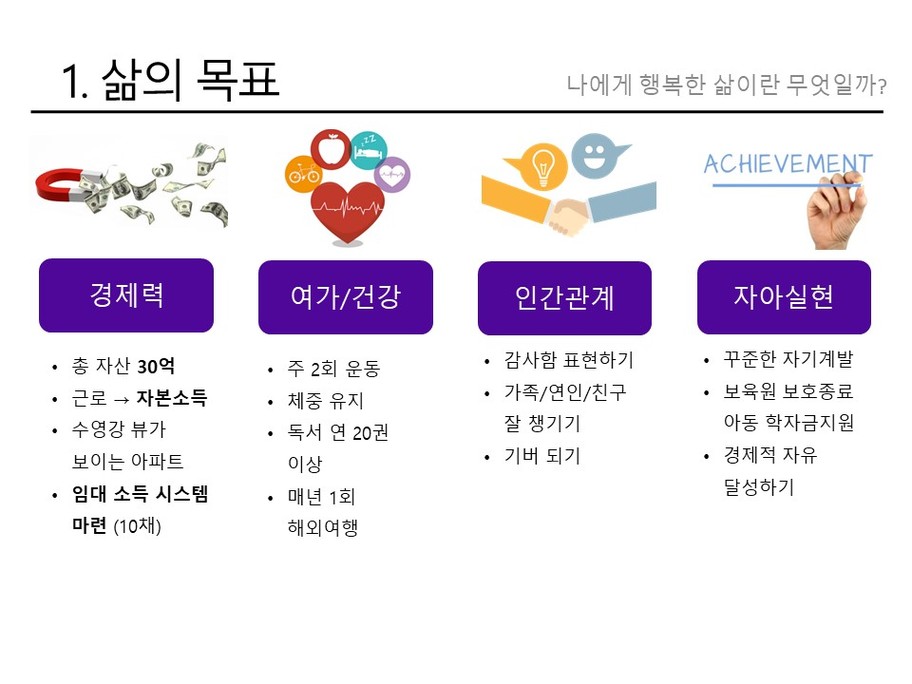 1. 삶의 목표

나에게 행복한 삶이란 무엇일까?

ACHIEVEMENT

경제력

• 총 자산 30억
• 근로 → 자본소득
• 수영강 뷰가 보이는 아파트
• 임대 소득 시스템 마련 (10채)

여가/건강

• 주 2회 운동
• 체중 유지
• 독서 연 20권 이상
• 매년 1회 해외여행

인간관계

• 감사함 표현하기
• 가족/연인/친구 잘 챙기기
• 기버 되기

자아실현

• 꾸준한 자기계발
• 보육원 보호종료 아동 학자금지원
• 경제적 자유 달성하기